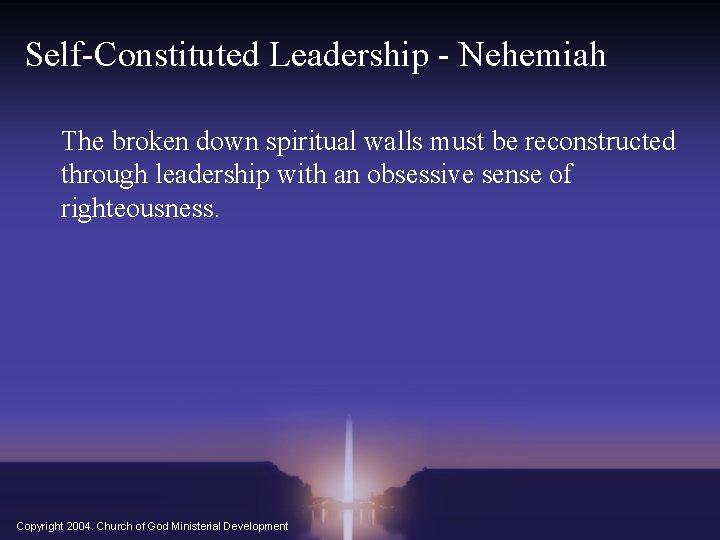 Self-Constituted Leadership - Nehemiah

The broken down spiritual walls must be reconstructed through leadership with an obsessive sense of righteousness.

Copyright 2004. Church of God Ministerial Development